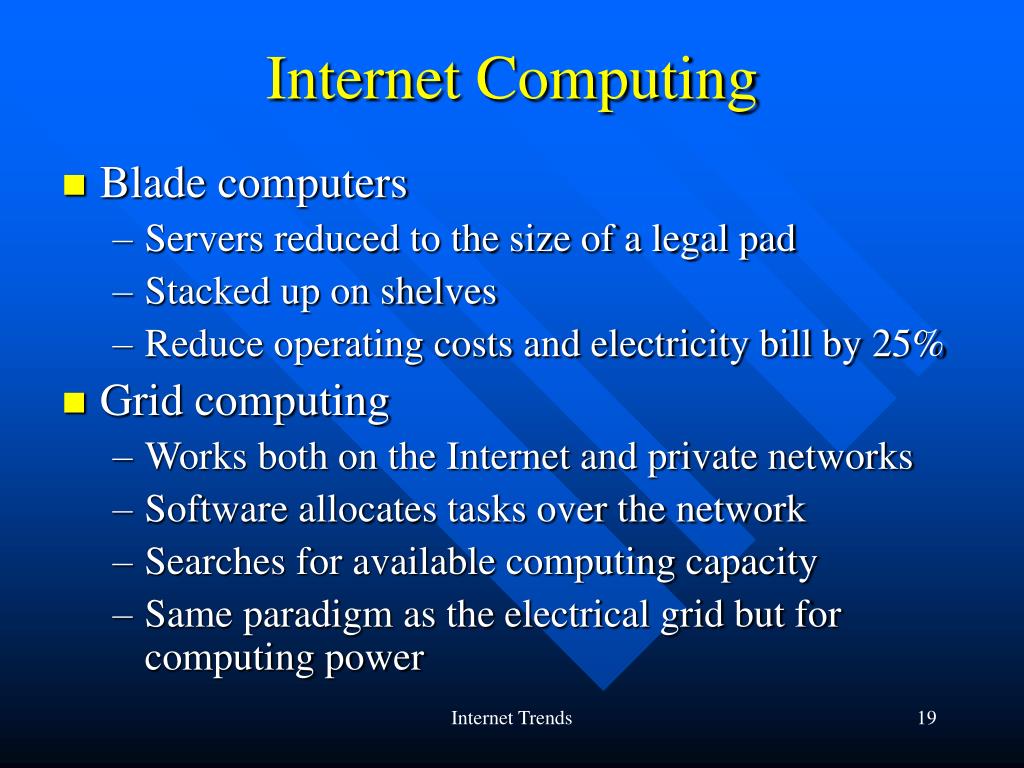 Internet Computing

■ Blade computers
– Servers reduced to the size of a legal pad
– Stacked up on shelves
– Reduce operating costs and electricity bill by 25%

■ Grid computing
– Works both on the Internet and private networks
– Software allocates tasks over the network
– Searches for available computing capacity
– Same paradigm as the electrical grid but for computing power

Internet Trends

19